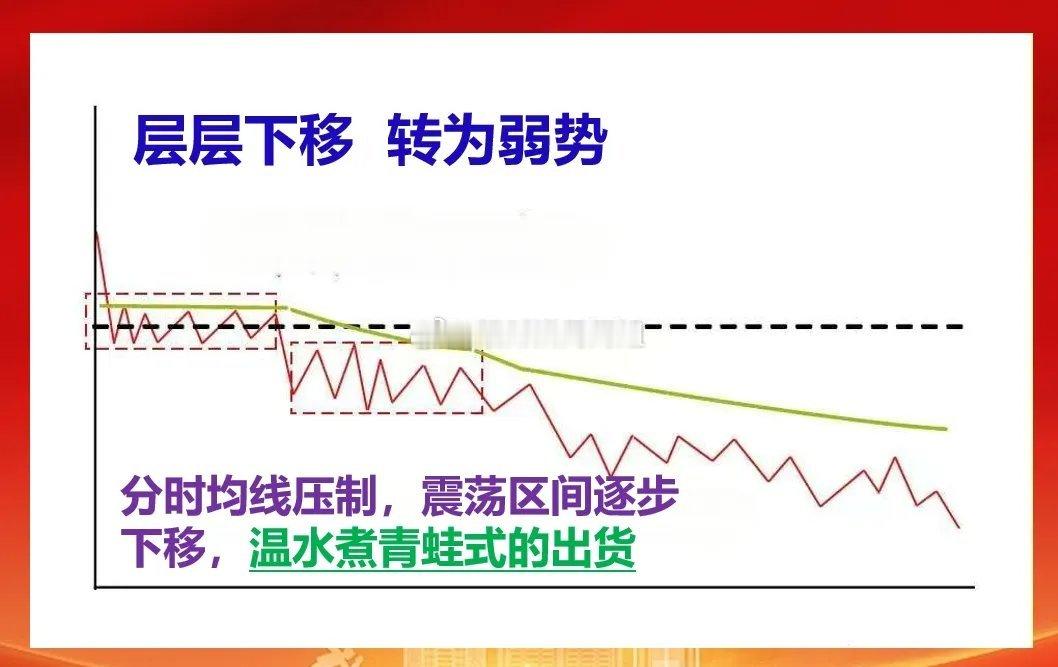 层层下移 转为弱势

分时均线压制，震荡区间逐步下移，温水煮青蛙式的出货